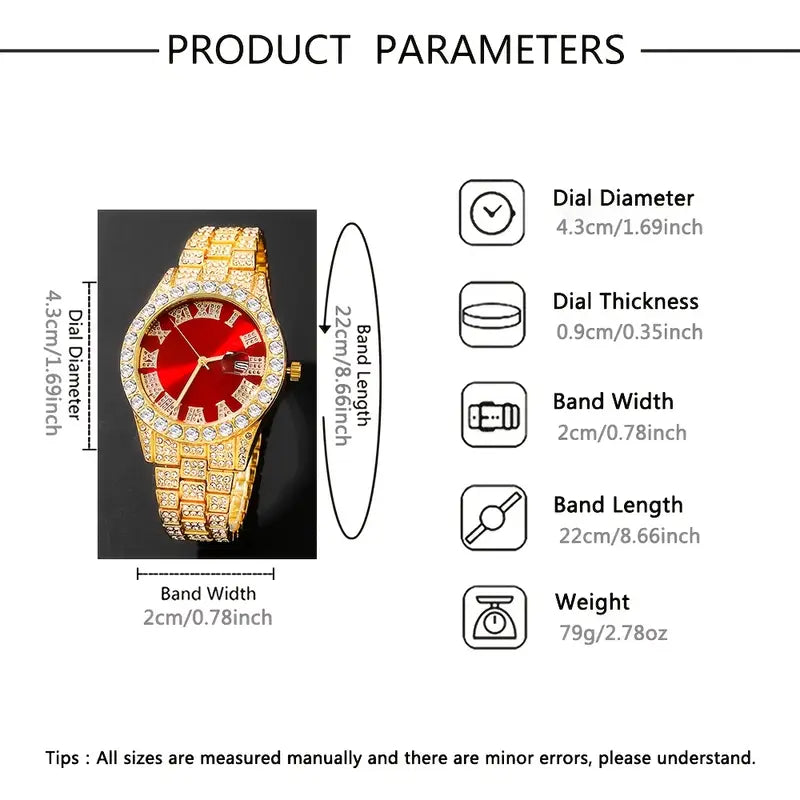 PRODUCT PARAMETERS

Dial Diameter
4.3cm/1.69inch

Band Length
22cm/8.66inch

Band Width
2cm/0.78inch

Dial Diameter
4.3cm/1.69inch

Dial Thickness
0.9cm/0.35inch

Band Width
2cm/0.78inch

Band Length
22cm/8.66inch

Weight
79g/2.78oz

Tips : All sizes are measured manually and there are minor errors, please understand.